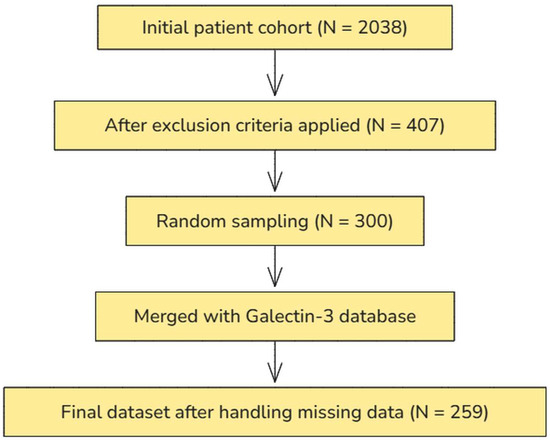 Initial patient cohort (N = 2038)

After exclusion criteria applied (N = 407)

Random sampling (N = 300)

Merged with Galectin-3 database

Final dataset after handling missing data (N = 259)